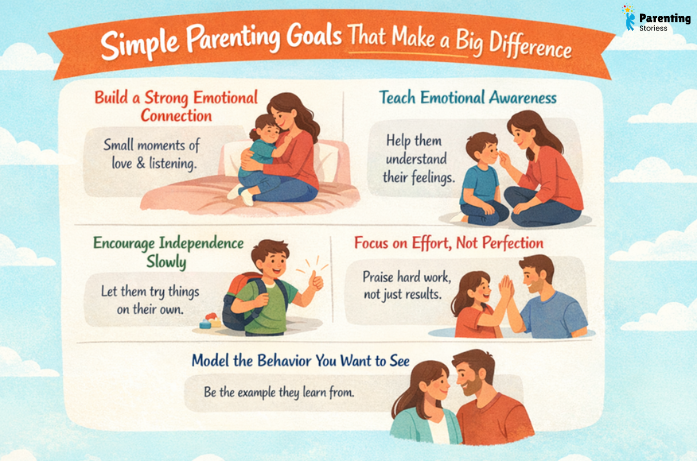 Parenting Storiess

Simple Parenting Goals That Make a Big Difference

Build a Strong Emotional Connection

Small moments of love & listening.

Teach Emotional Awareness

Help them understand their feelings.

Encourage Independence Slowly

Let them try things on their own.

Focus on Effort, Not Perfection

Praise hard work, not just results.

Model the Behavior You Want to See

Be the example they learn from.